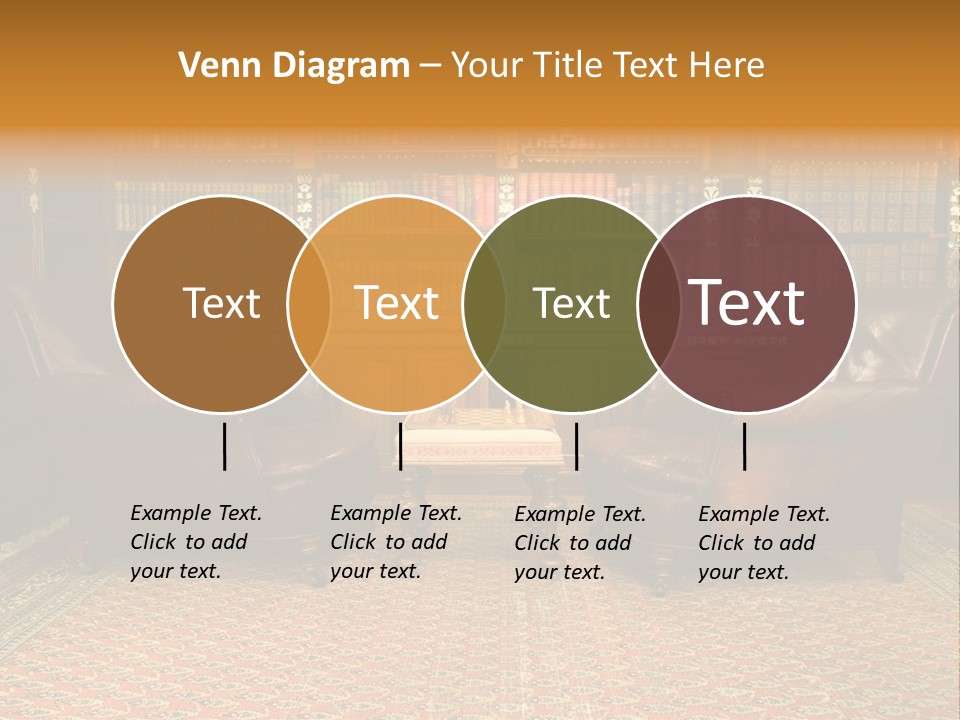 Venn Diagram – Your Title Text Here

Text

Text

Text

Text

Example Text. Click to add your text.

Example Text. Click to add your text.

Example Text. Click to add your text.

Example Text. Click to add your text.